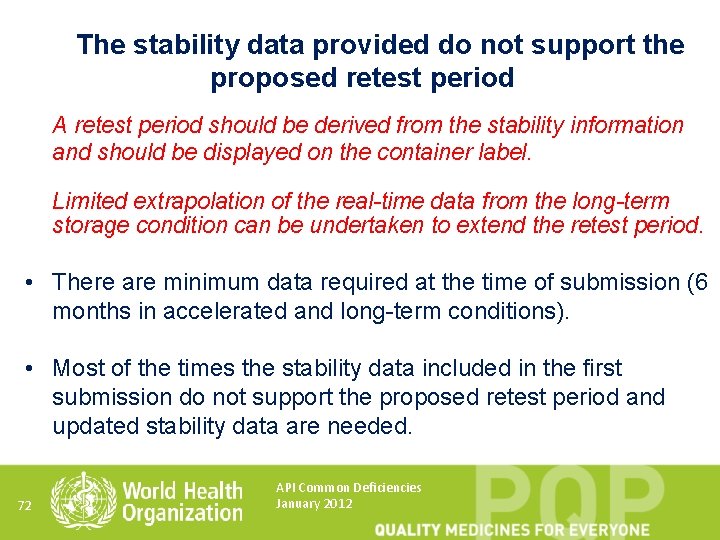 The stability data provided do not support the proposed retest period

A retest period should be derived from the stability information and should be displayed on the container label.

Limited extrapolation of the real-time data from the long-term storage condition can be undertaken to extend the retest period.

• There are minimum data required at the time of submission (6 months in accelerated and long-term conditions).

• Most of the times the stability data included in the first submission do not support the proposed retest period and updated stability data are needed.

72

World Health Organization

API Common Deficiencies
January 2012

PQP

QUALITY MEDICINES FOR EVERYONE